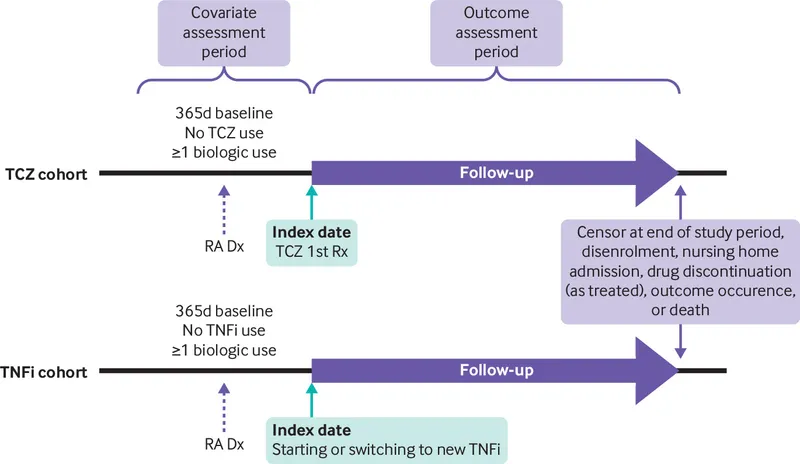 Covariate assessment period

Outcome assessment period

365d baseline
No TCZ use
≥1 biologic use

TCZ cohort

Follow-up

RA Dx

Index date
TCZ 1st Rx

Censor at end of study period, disenrolment, nursing home admission, drug discontinuation (as treated), outcome occurence, or death

365d baseline
No TNFi use
≥1 biologic use

TNFi cohort

Follow-up

RA Dx

Index date
Starting or switching to new TNFi